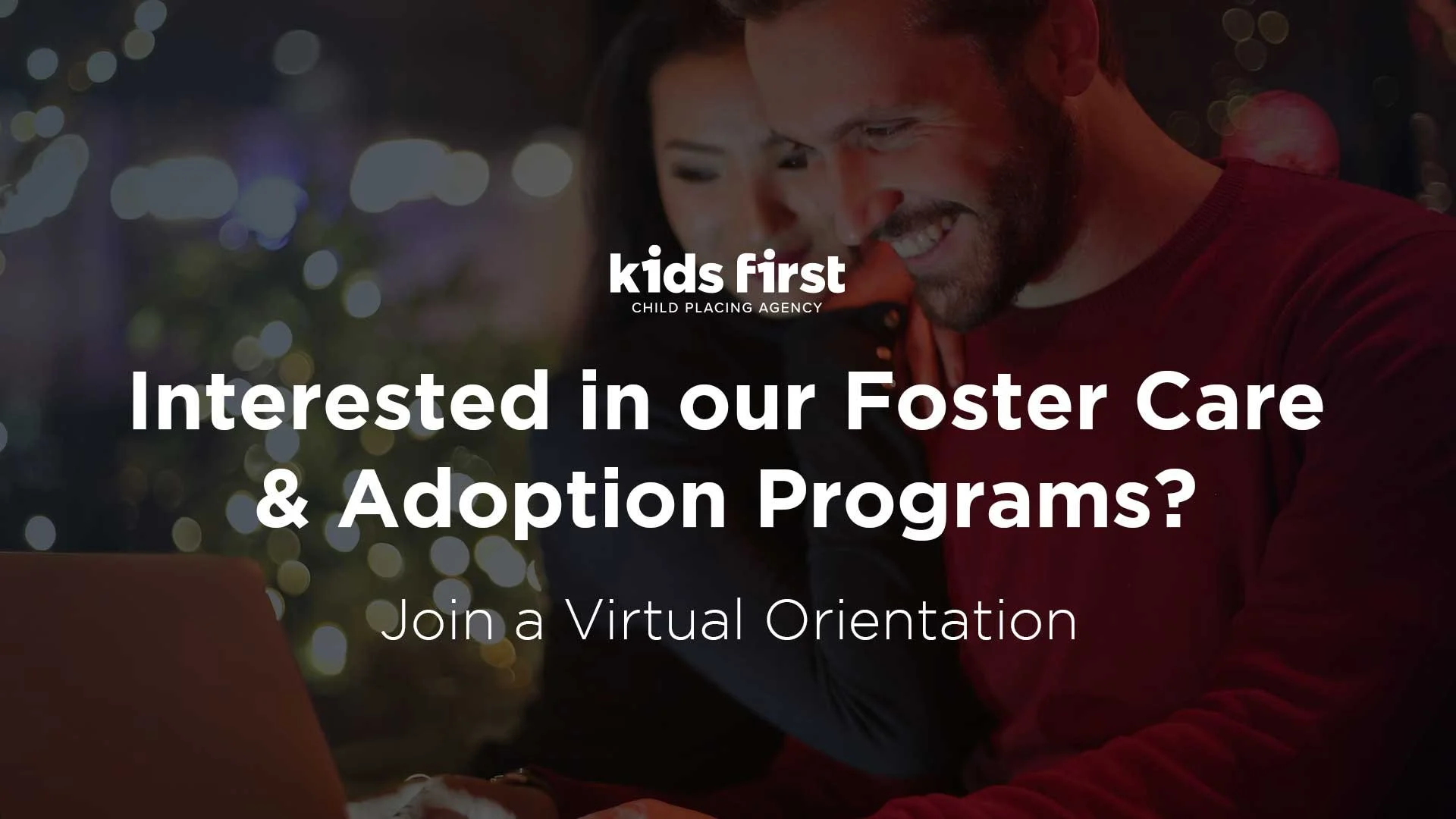 kids first
CHILD PLACING AGENCY

Interested in our Foster Care & Adoption Programs?

Join a Virtual Orientation